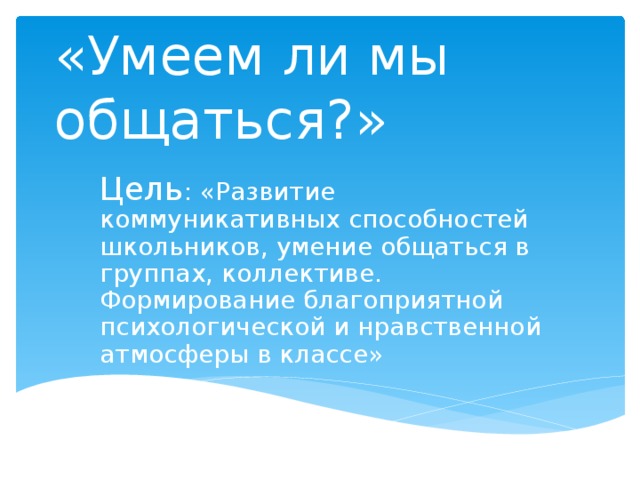 «Умеем ли мы общаться?»

Цель: «Развитие коммуникативных способностей школьников, умение общаться в группах, коллективе. Формирование благоприятной психологической и нравственной атмосферы в классе»